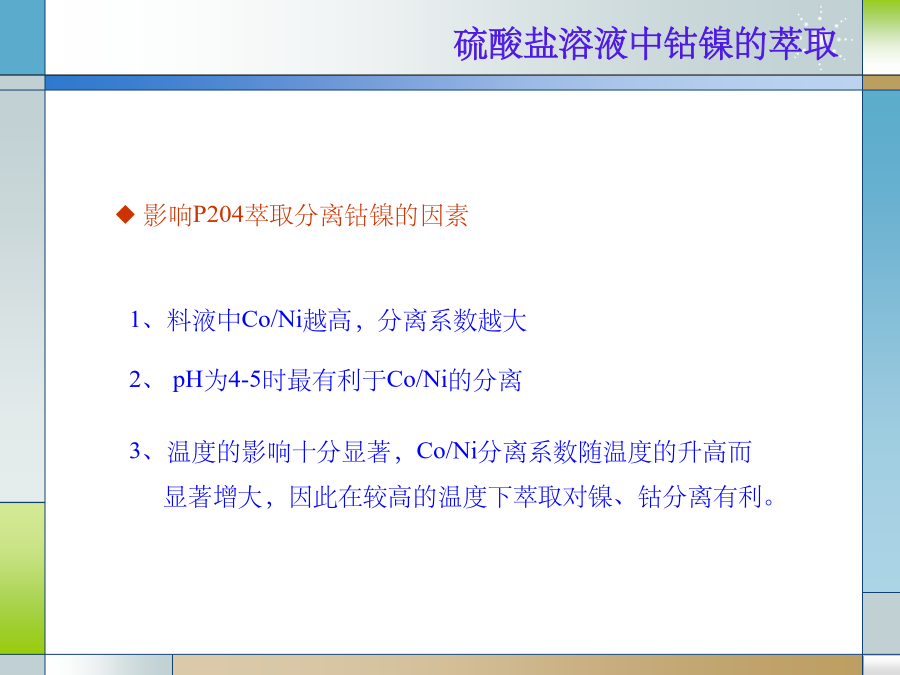 硫酸盐溶液中钴镍的萃取

◆ 影响P204萃取分离钴镍的因素

1、料液中Co/Ni越高，分离系数越大

2、 pH为4-5时最有利于Co/Ni的分离

3、温度的影响十分显著，Co/Ni分离系数随温度的升高而显著增大，因此在较高的温度下萃取对镍、钴分离有利。